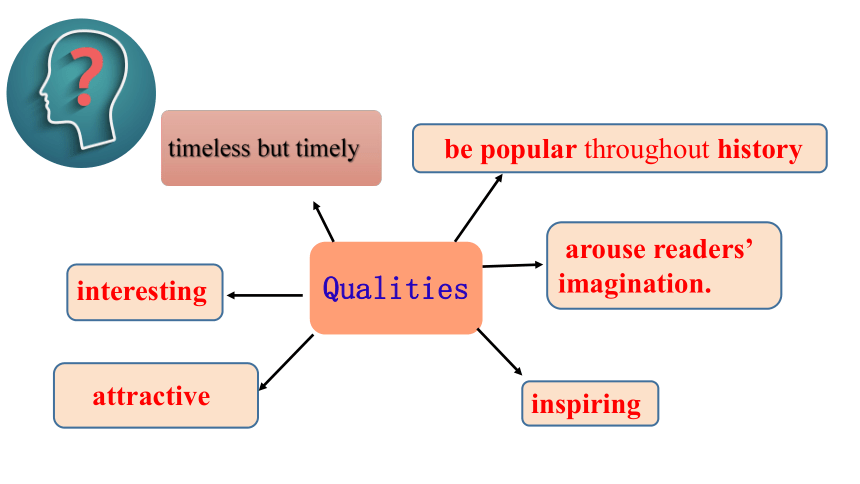 ?

timeless but timely

be popular throughout history

Qualities

arouse readers' imagination.

interesting

attractive

inspiring